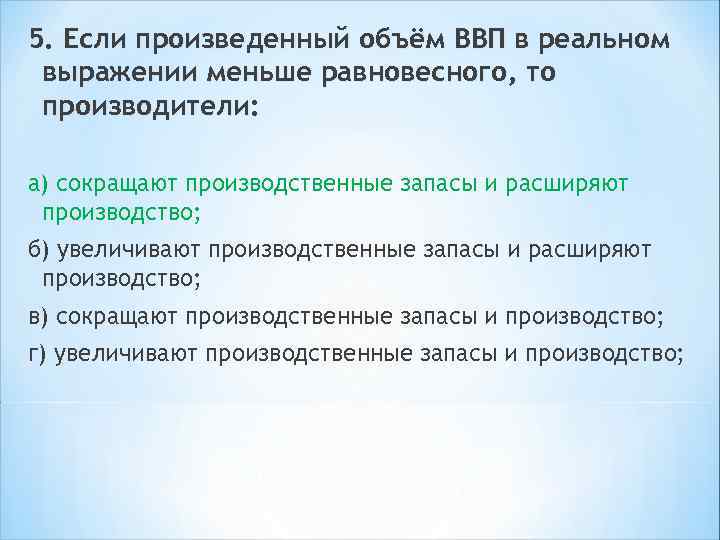 5. Если произведенный объём ВВП в реальном выражении меньше равновесного, то производители:

а) сокращают производственные запасы и расширяют производство;

б) увеличивают производственные запасы и расширяют производство;

в) сокращают производственные запасы и производство;

г) увеличивают производственные запасы и производство;